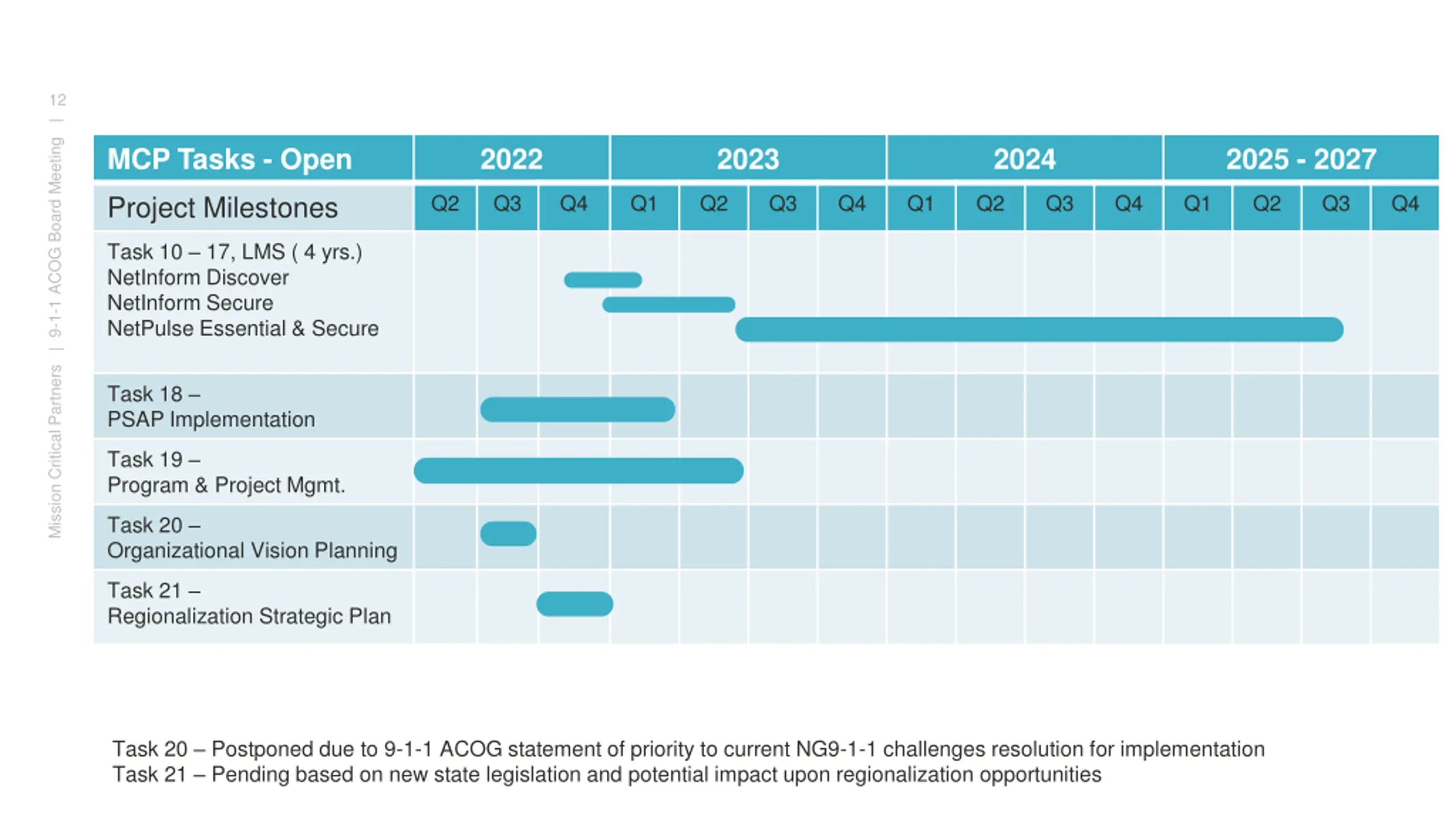 Mission Critical Partners | 9-1-1 ACOG Board Meeting | 12

| MCP Tasks - Open | 2022 | | | 2023 | | | | 2024 | | | | 2025 - 2027 | | | |
|---|---|---|---|---|---|---|---|---|---|---|---|---|---|---|---|
| Project Milestones | Q2 | Q3 | Q4 | Q1 | Q2 | Q3 | Q4 | Q1 | Q2 | Q3 | Q4 | Q1 | Q2 | Q3 | Q4 |
| Task 10 – 17, LMS ( 4 yrs.) NetInform Discover NetInform Secure NetPulse Essential & Secure | | | | | | | | | | | | | | | |
| Task 18 – PSAP Implementation | | | | | | | | | | | | | | | |
| Task 19 – Program & Project Mgmt. | | | | | | | | | | | | | | | |
| Task 20 – Organizational Vision Planning | | | | | | | | | | | | | | | |
| Task 21 – Regionalization Strategic Plan | | | | | | | | | | | | | | | |

Task 20 – Postponed due to 9-1-1 ACOG statement of priority to current NG9-1-1 challenges resolution for implementation
Task 21 – Pending based on new state legislation and potential impact upon regionalization opportunities